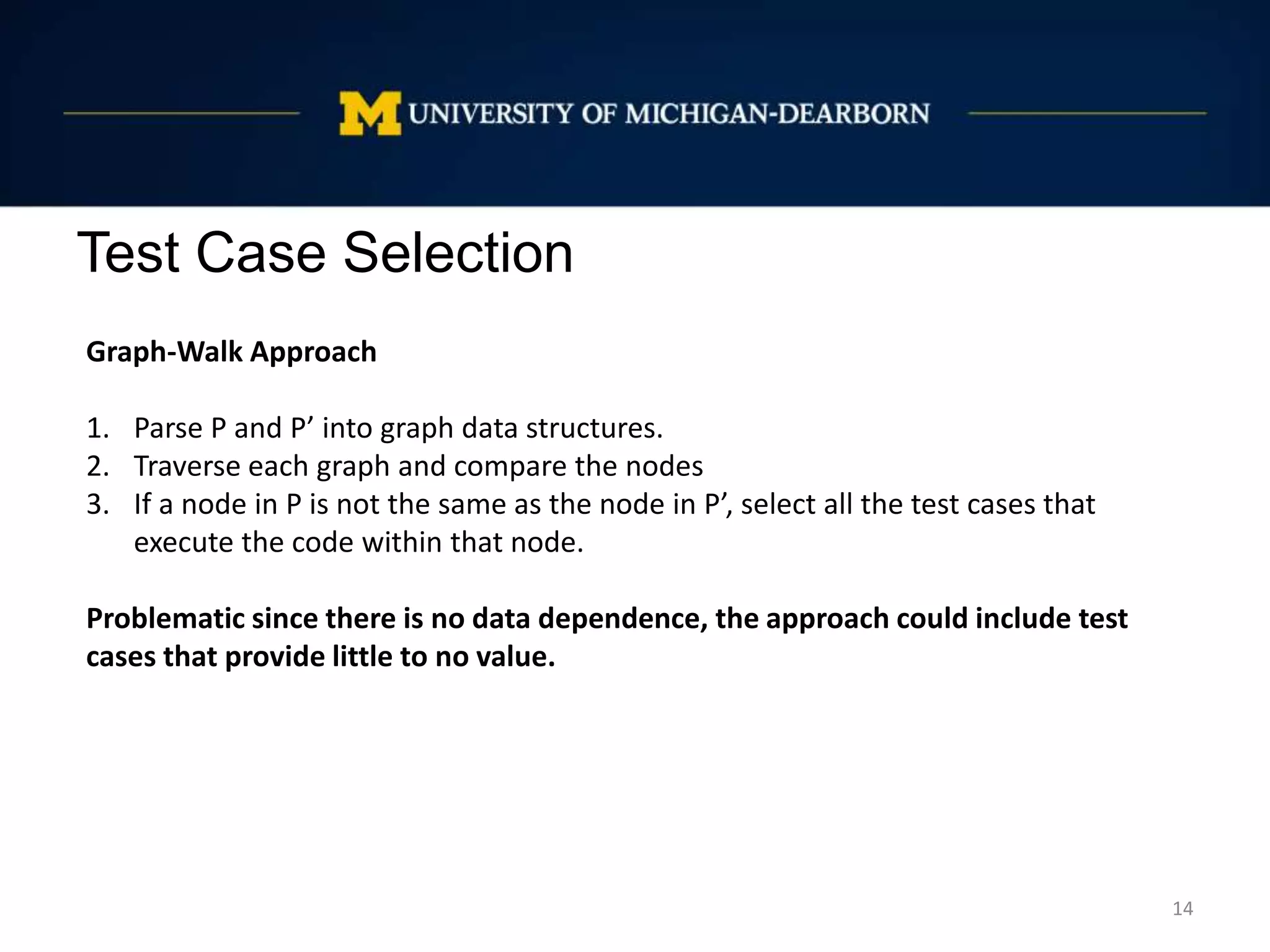 M UNIVERSITY OF MICHIGAN-DEARBORN

Test Case Selection

Graph-Walk Approach

1. Parse P and P’ into graph data structures.
2. Traverse each graph and compare the nodes
3. If a node in P is not the same as the node in P’, select all the test cases that execute the code within that node.

Problematic since there is no data dependence, the approach could include test cases that provide little to no value.

14